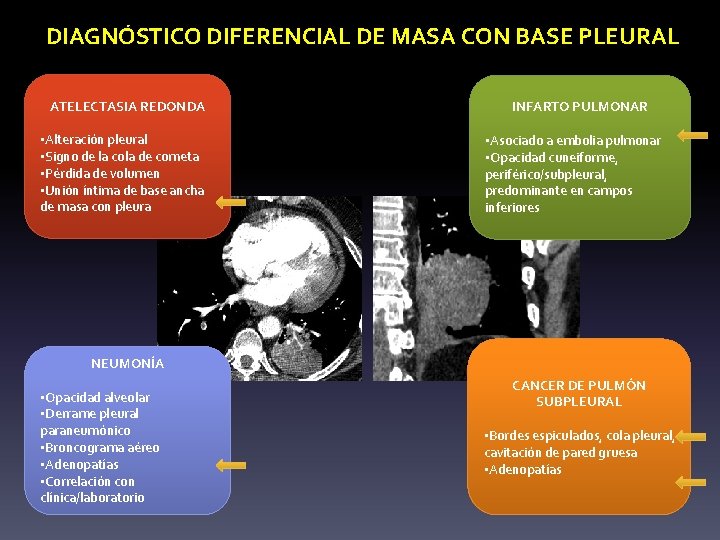 DIAGNÓSTICO DIFERENCIAL DE MASA CON BASE PLEURAL

ATELECTASIA REDONDA

•Alteración pleural
•Signo de la cola de cometa
•Pérdida de volumen
•Unión íntima de base ancha de masa con pleura

INFARTO PULMONAR

•Asociado a embolia pulmonar
•Opacidad cuneiforme, periférico/subpleural, predominante en campos inferiores

NEUMONÍA

•Opacidad alveolar
•Derrame pleural paraneumónico
•Broncograma aéreo
•Adenopatías
•Correlación con clínica/laboratorio

CANCER DE PULMÓN SUBPLEURAL

•Bordes espiculados, cola pleural, cavitación de pared gruesa
•Adenopatías